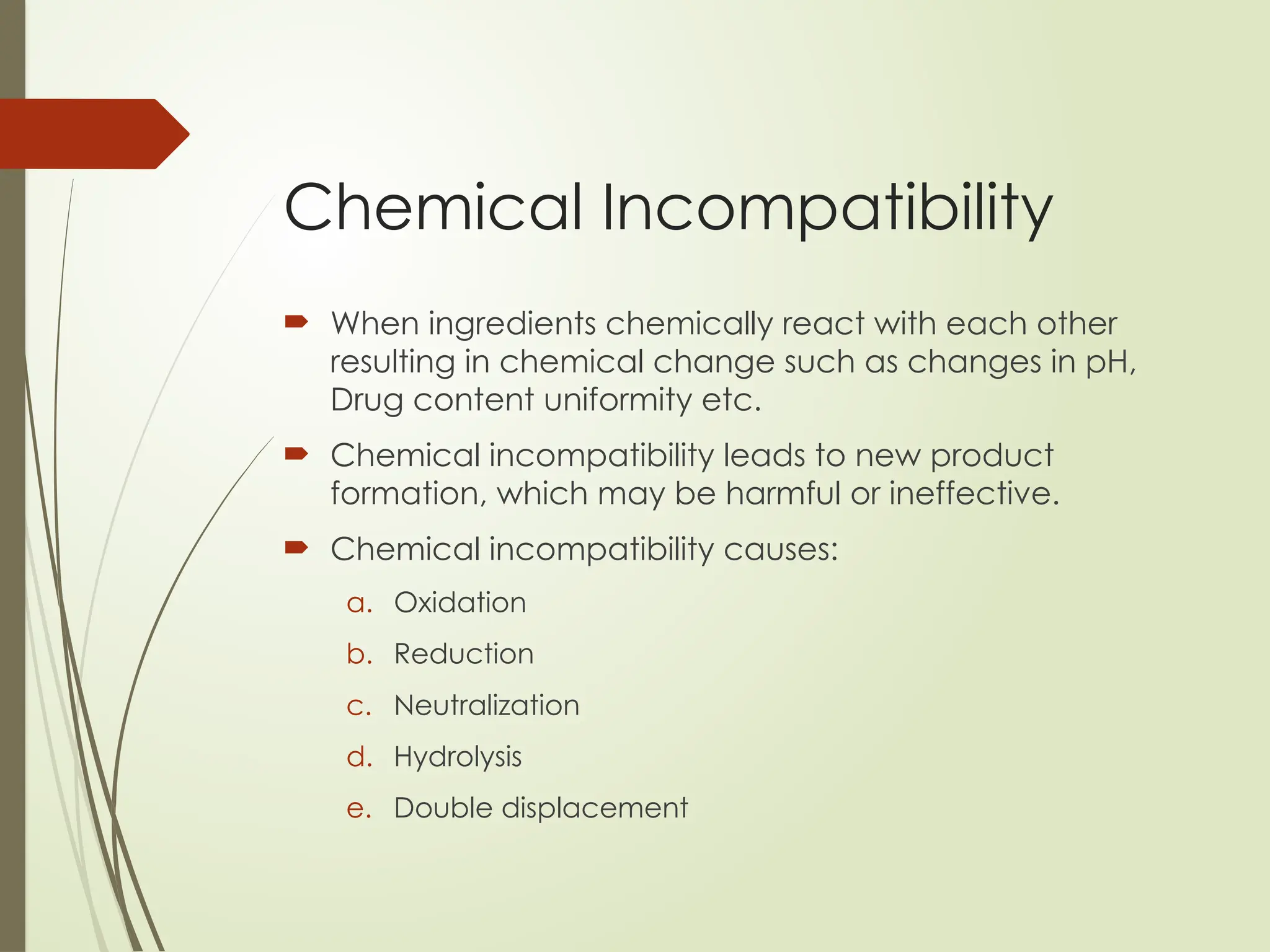 Chemical Incompatibility

When ingredients chemically react with each other resulting in chemical change such as changes in pH, Drug content uniformity etc.

Chemical incompatibility leads to new product formation, which may be harmful or ineffective.

Chemical incompatibility causes:

a. Oxidation

b. Reduction

c. Neutralization

d. Hydrolysis

e. Double displacement